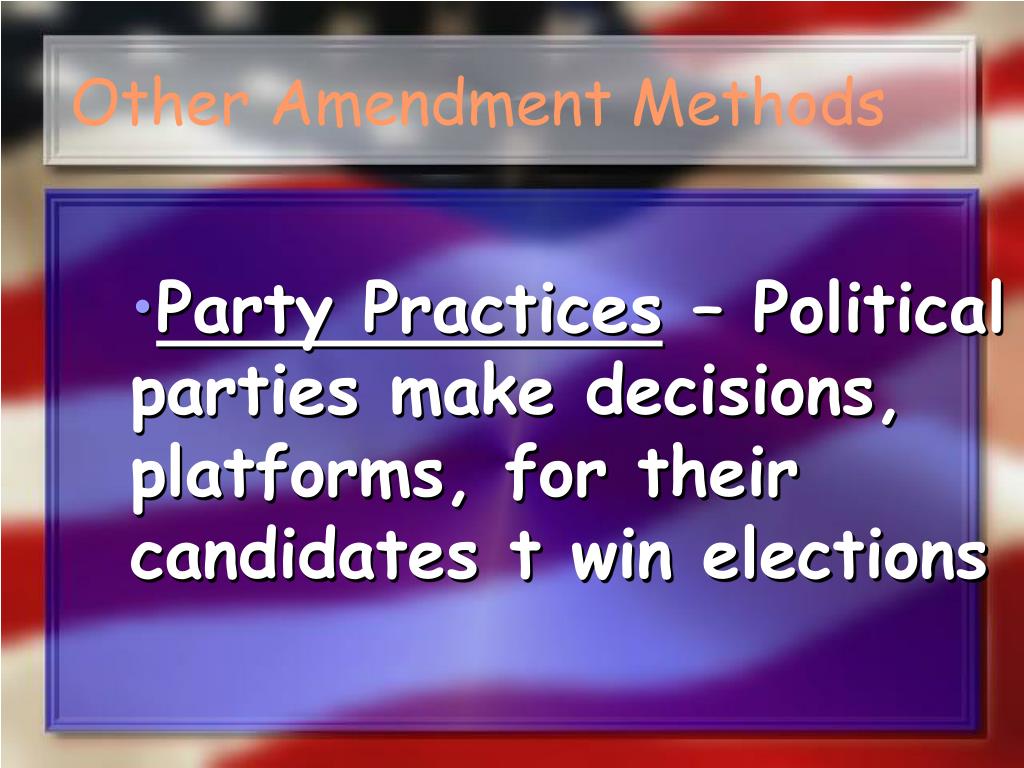 Other Amendment Methods

•Party Practices – Political parties make decisions, platforms, for their candidates t win elections